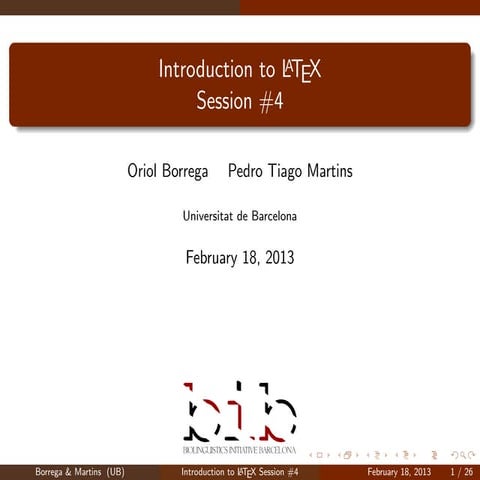 Introduction to LaTeX
Session #4

Oriol Borrega Pedro Tiago Martins

Universitat de Barcelona

February 18, 2013

bib
BIOLINGUISTICS INITIATIVE BARCELONA

Borrega & Martins (UB) Introduction to LaTeX Session #4 February 18, 2013 1 / 26